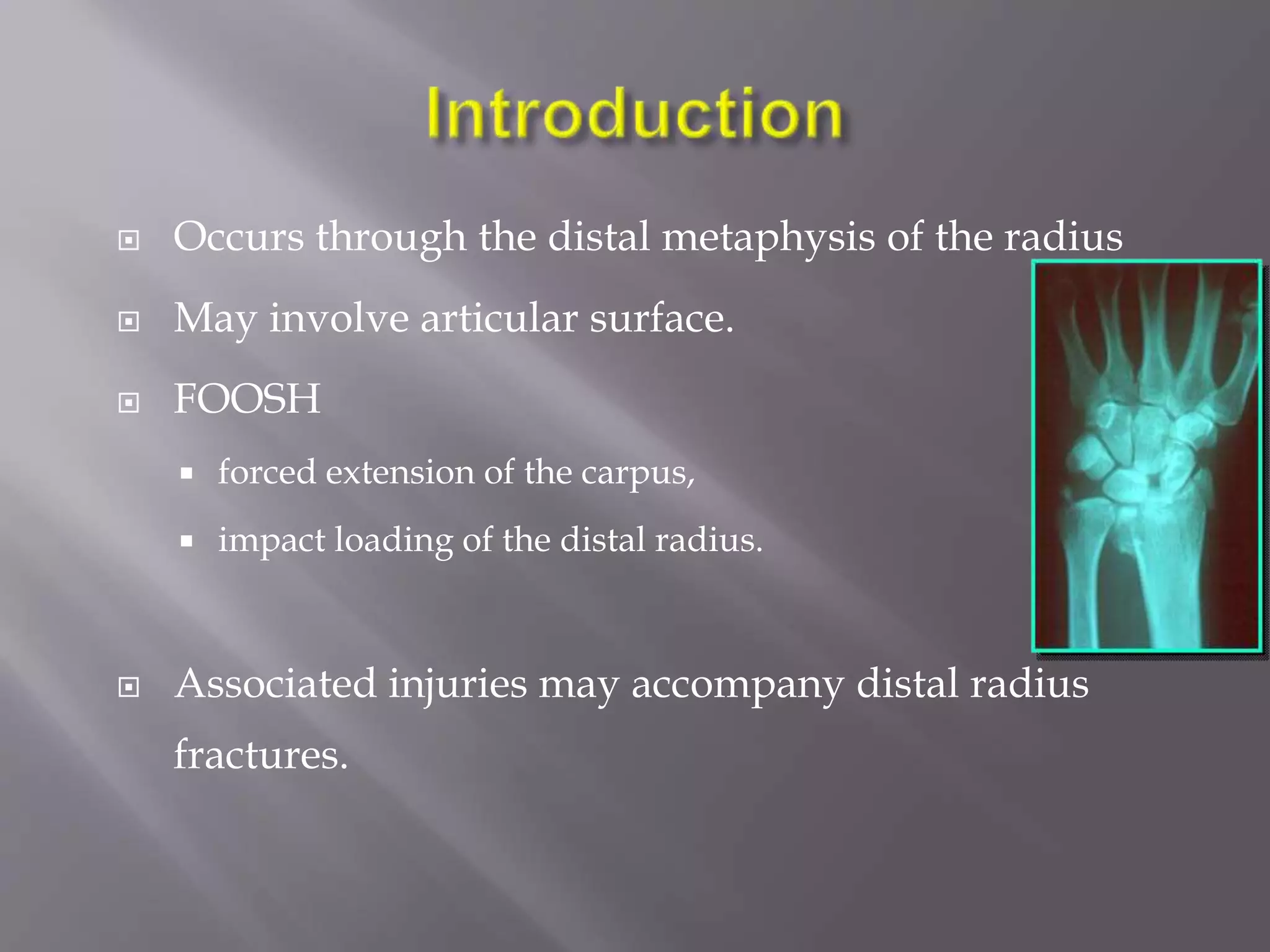 Introduction

Occurs through the distal metaphysis of the radius

May involve articular surface.

FOOSH

forced extension of the carpus,

impact loading of the distal radius.

Associated injuries may accompany distal radius fractures.